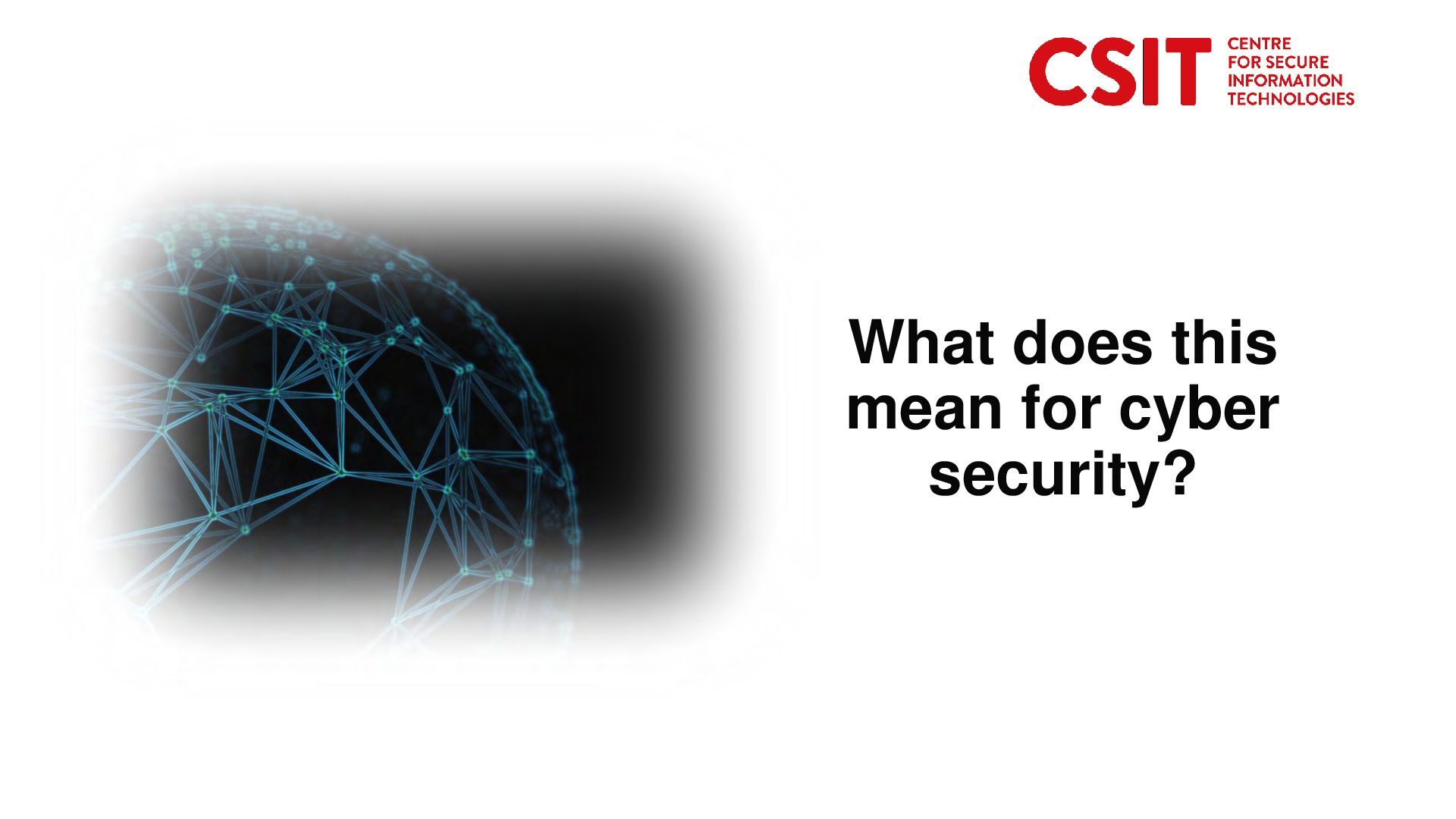 CSIT
CENTRE
FOR SECURE
INFORMATION
TECHNOLOGIES

What does this mean for cyber security?